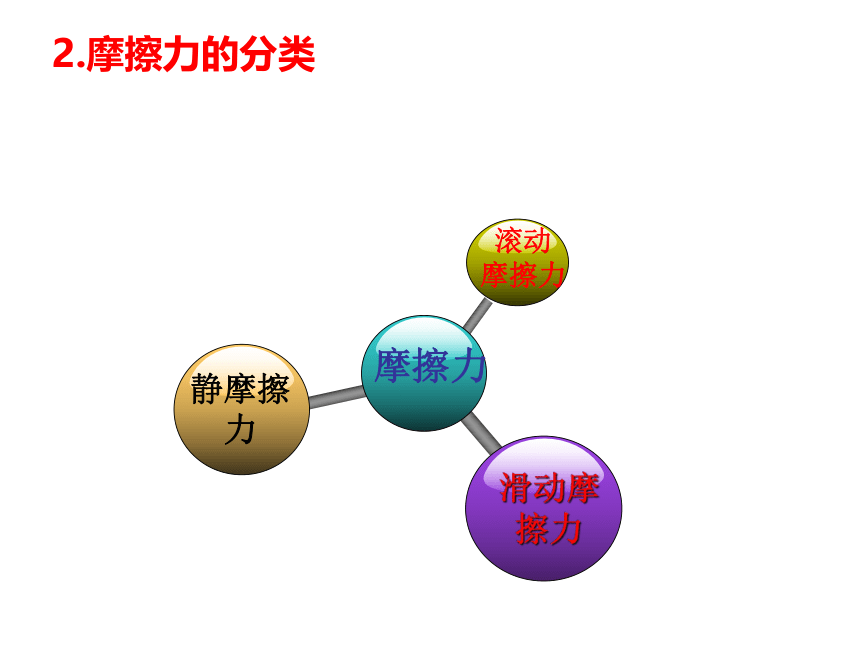 2.摩擦力的分类

滚动摩擦力

摩擦力

静摩擦力

滑动摩擦力